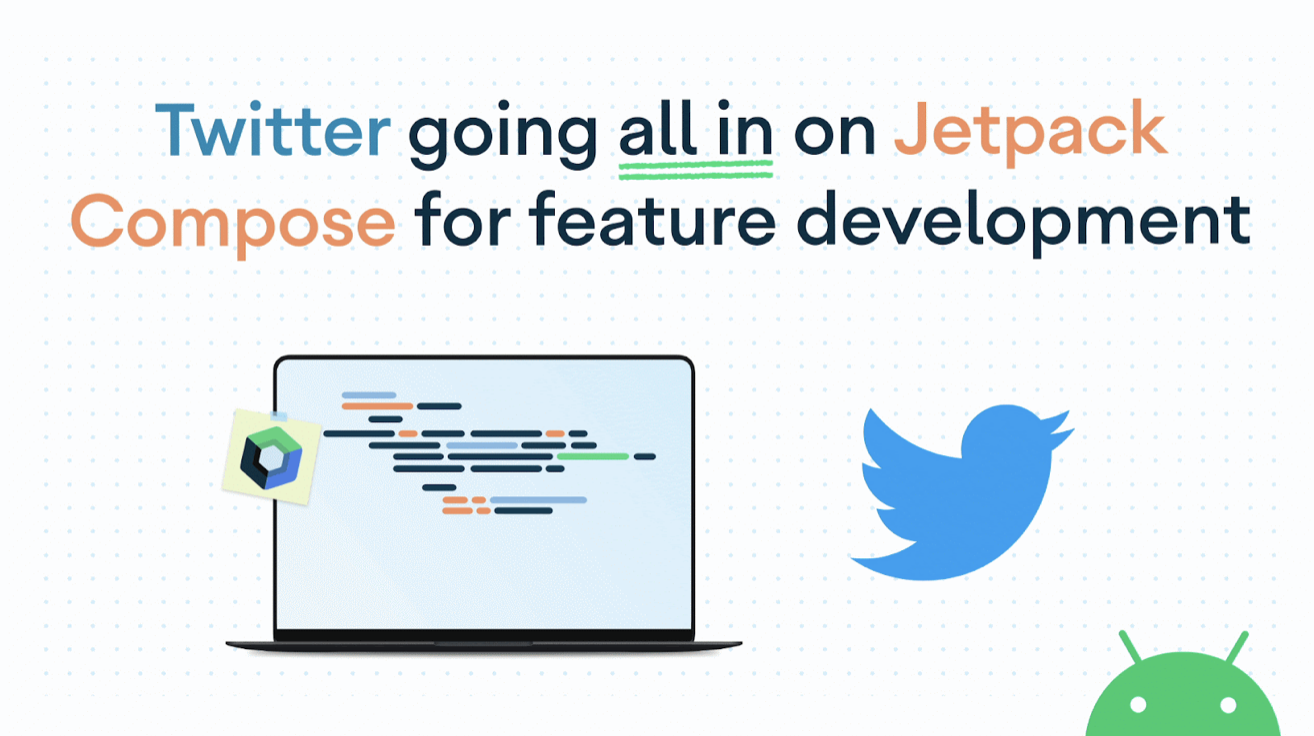 Twitter going all in on Jetpack Compose for feature development